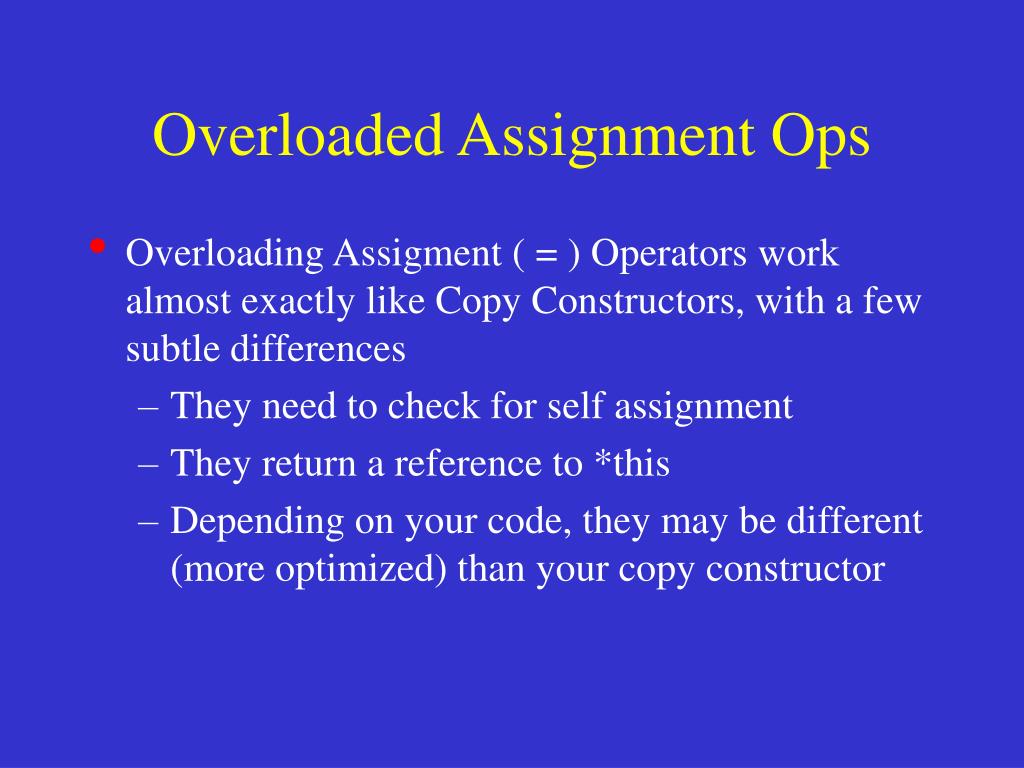 Overloaded Assignment Ops

• Overloading Assigment ( = ) Operators work almost exactly like Copy Constructors, with a few subtle differences
  – They need to check for self assignment
  – They return a reference to *this
  – Depending on your code, they may be different (more optimized) than your copy constructor